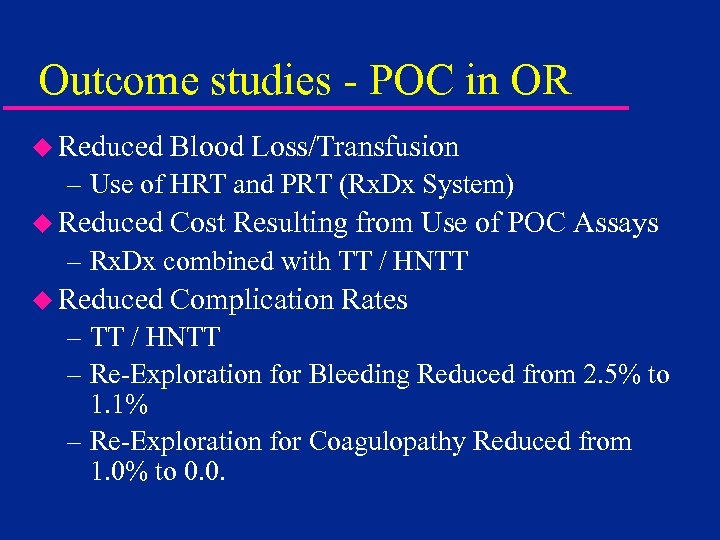 Outcome studies - POC in OR

◆ Reduced Blood Loss/Transfusion
– Use of HRT and PRT (RxDx System)

◆ Reduced Cost Resulting from Use of POC Assays
– RxDx combined with TT / HNTT

◆ Reduced Complication Rates
– TT / HNTT
– Re-Exploration for Bleeding Reduced from 2.5% to 1.1%
– Re-Exploration for Coagulopathy Reduced from 1.0% to 0.0.